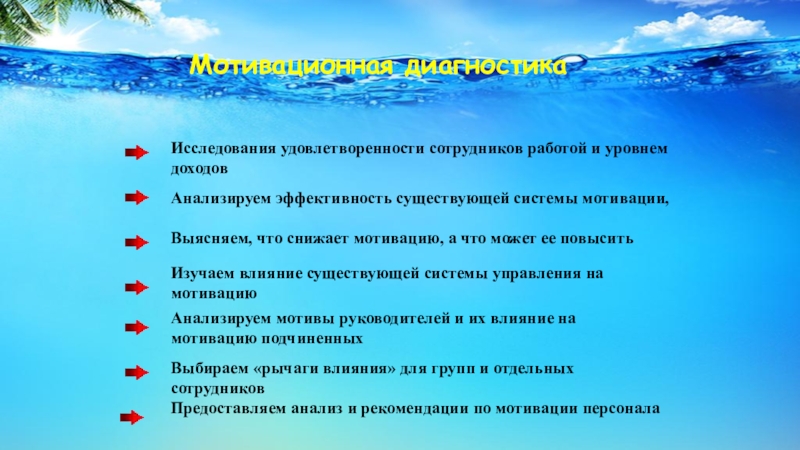 Мотивационная диагностика

Исследования удовлетворенности сотрудников работой и уровнем доходов

Анализируем эффективность существующей системы мотивации,

Выясняем, что снижает мотивацию, а что может ее повысить

Изучаем влияние существующей системы управления на мотивацию

Анализируем мотивы руководителей и их влияние на мотивацию подчиненных

Выбираем «рычаги влияния» для групп и отдельных сотрудников

Предоставляем анализ и рекомендации по мотивации персонала